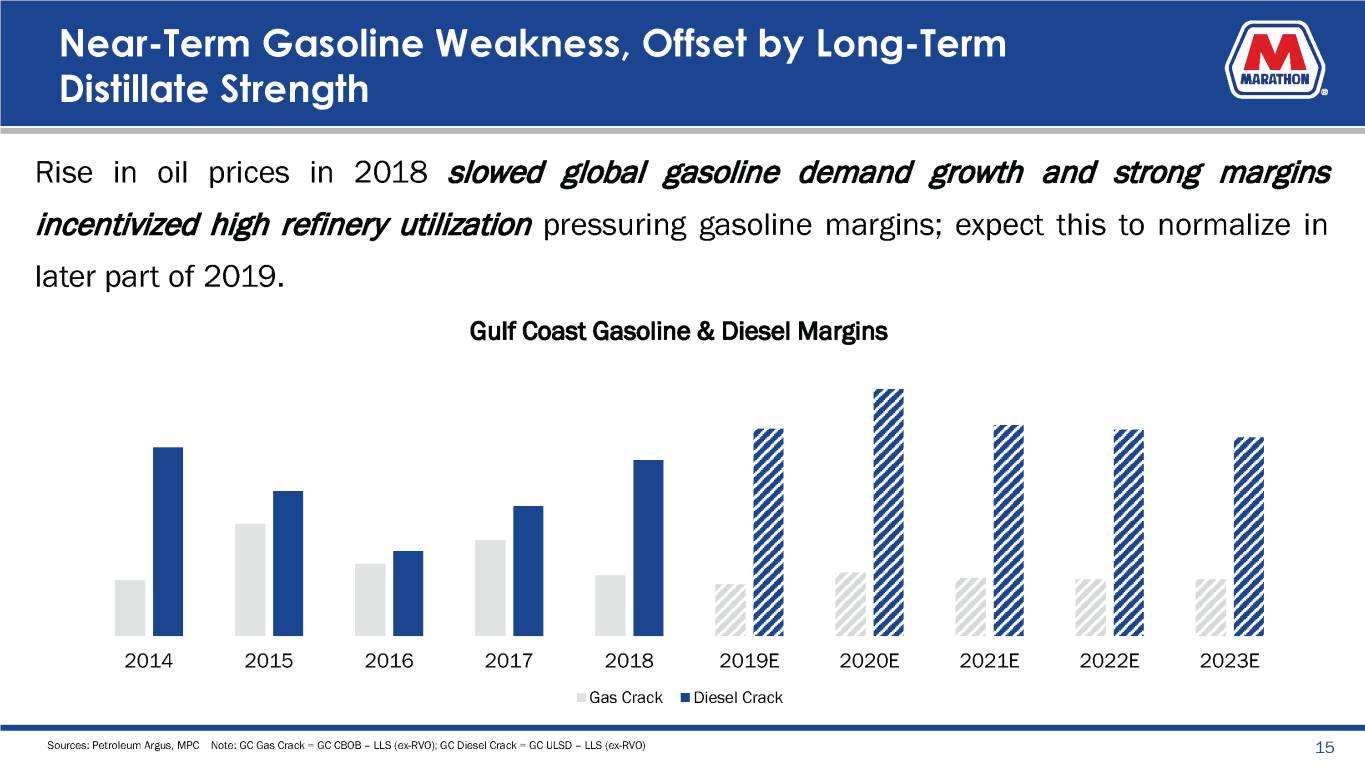 Near-Term Gasoline Weakness, Offset by Long-Term Distillate Strength

MARATHON

Rise in oil prices in 2018 slowed global gasoline demand growth and strong margins incentivized high refinery utilization pressuring gasoline margins; expect this to normalize in later part of 2019.

Gulf Coast Gasoline & Diesel Margins

2014 2015 2016 2017 2018 2019E 2020E 2021E 2022E 2023E

Gas Crack Diesel Crack

Sources: Petroleum Argus, MPC Note: GC Gas Crack = GC CBOB – LLS (ex-RVO); GC Diesel Crack = GC ULSD – LLS (ex-RVO)

15